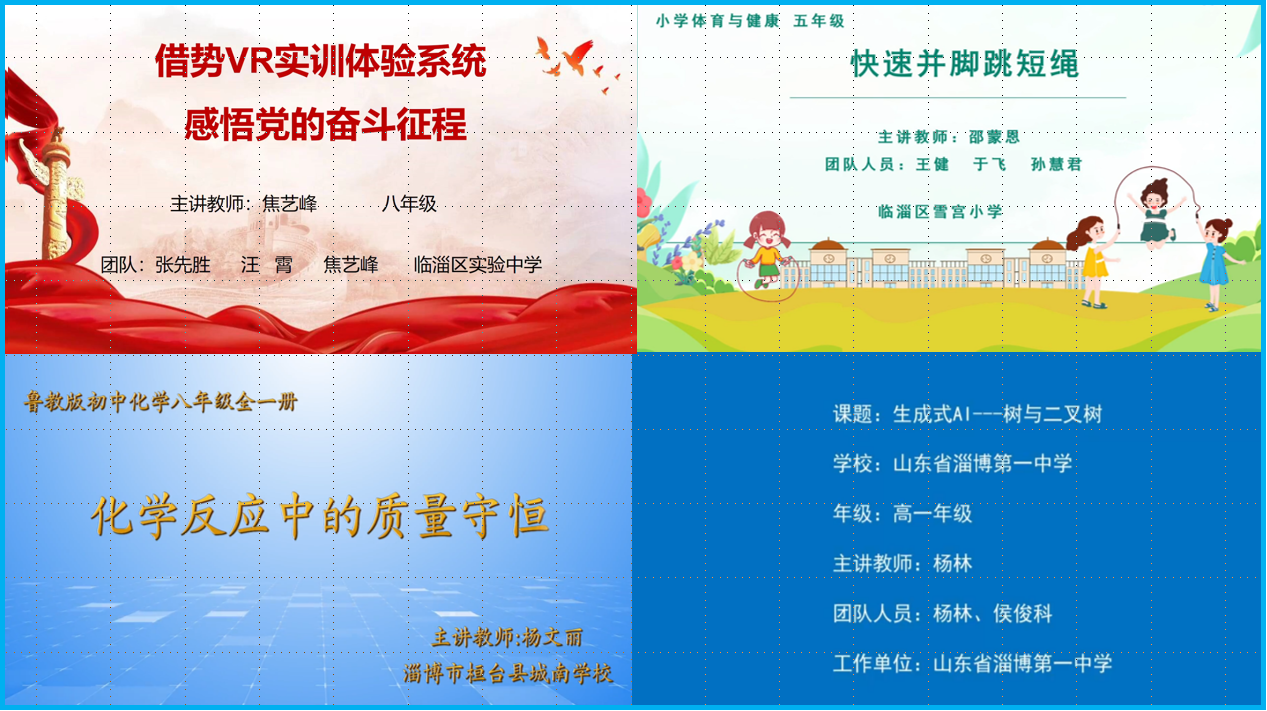 借势VR实训体验系统
感悟党的奋斗征程

主讲教师：焦艺峰　　八年级

团队：张先胜　汪　霄　焦艺峰　临淄区实验中学

小学体育与健康　五年级

快速并脚跳短绳

主讲教师：邵蒙恩
团队人员：王健　于飞　孙慧君

临淄区雪宫小学

鲁教版初中化学八年级全一册

化学反应中的质量守恒

主讲教师:杨文丽
淄博市桓台县城南学校

课题：生成式AI---树与二叉树

学校：山东省淄博第一中学

年级：高一年级

主讲教师：杨林

团队人员：杨林、侯俊科

工作单位：山东省淄博第一中学